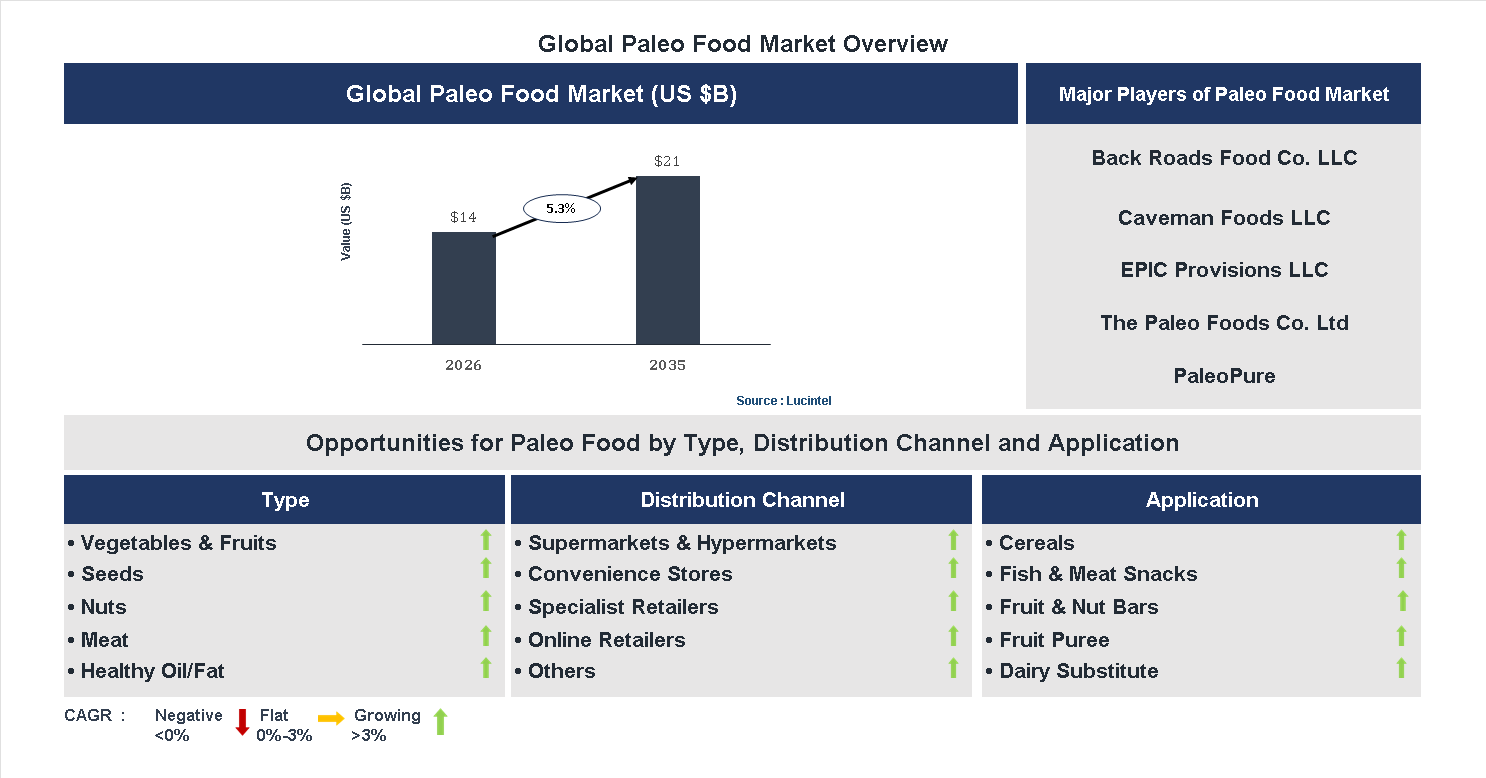 Global Paleo Food Market Overview

Global Paleo Food Market (US $B)

Value (US $B)

$14

5.3%

$21

2026

2035

Source : Lucintel

Major Players of Paleo Food Market

Back Roads Food Co. LLC

Caveman Foods LLC

EPIC Provisions LLC

The Paleo Foods Co. Ltd

PaleoPure

Opportunities for Paleo Food by Type, Distribution Channel and Application

Type

• Vegetables & Fruits
• Seeds
• Nuts
• Meat
• Healthy Oil/Fat

Distribution Channel

• Supermarkets & Hypermarkets
• Convenience Stores
• Specialist Retailers
• Online Retailers
• Others

Application

• Cereals
• Fish & Meat Snacks
• Fruit & Nut Bars
• Fruit Puree
• Dairy Substitute

CAGR : Negative <0% Flat 0%-3% Growing >3%